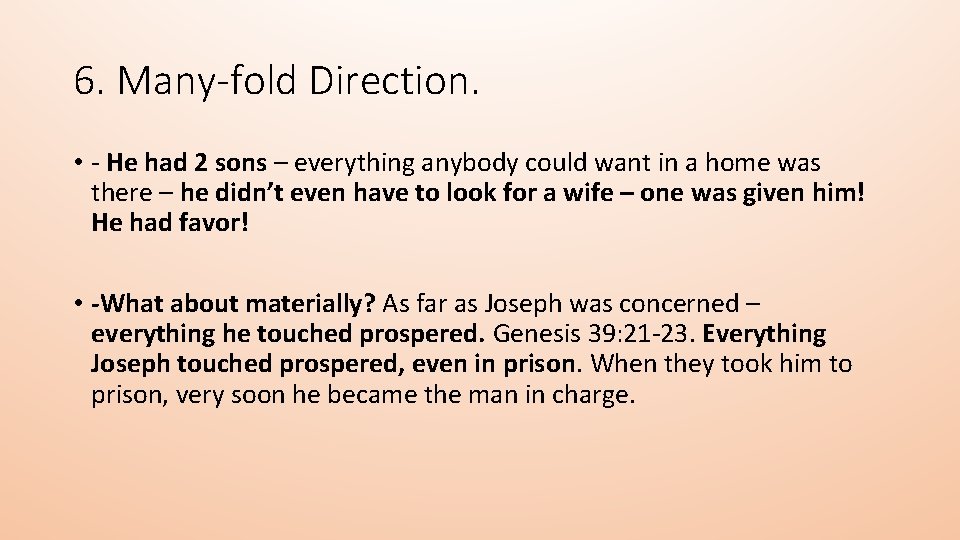 6. Many-fold Direction.

• - He had 2 sons – everything anybody could want in a home was there – he didn't even have to look for a wife – one was given him! He had favor!

• -What about materially? As far as Joseph was concerned – everything he touched prospered. Genesis 39:21-23. Everything Joseph touched prospered, even in prison. When they took him to prison, very soon he became the man in charge.